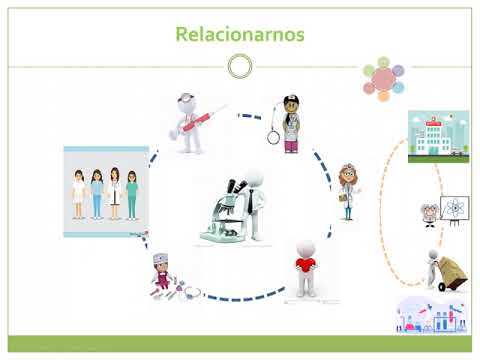 Relacionarnos